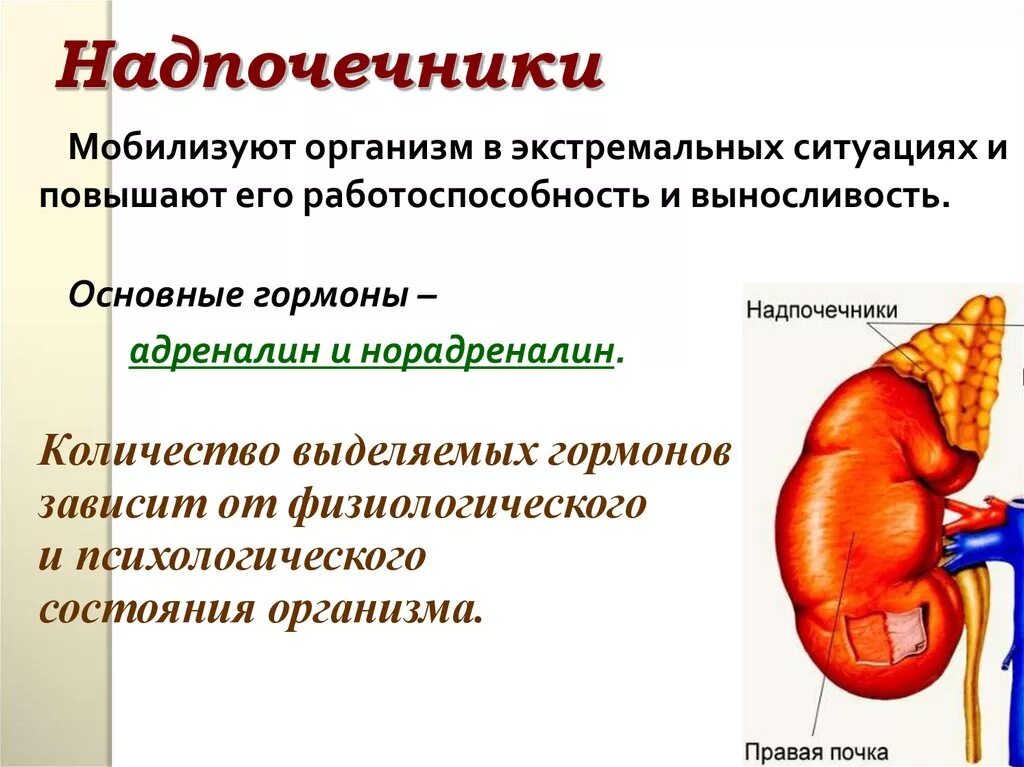 Надпочечники

Мобилизуют организм в экстремальных ситуациях и повышают его работоспособность и выносливость.

Основные гормоны –

адреналин и норадреналин.

Количество выделяемых гормонов зависит от физиологического и психологического состояния организма.

Надпочечники

Правая почка